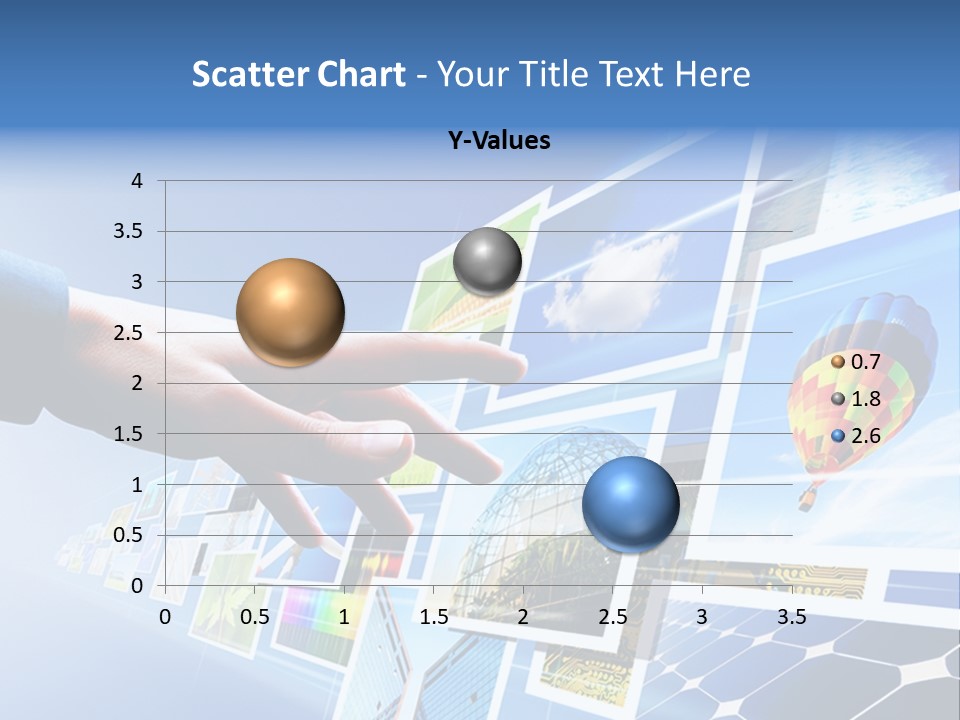 Scatter Chart - Your Title Text Here

Y-Values

4
3.5
3
2.5
2
1.5
1
0.5
0

0 0.5 1 1.5 2 2.5 3 3.5

0.7
1.8
2.6